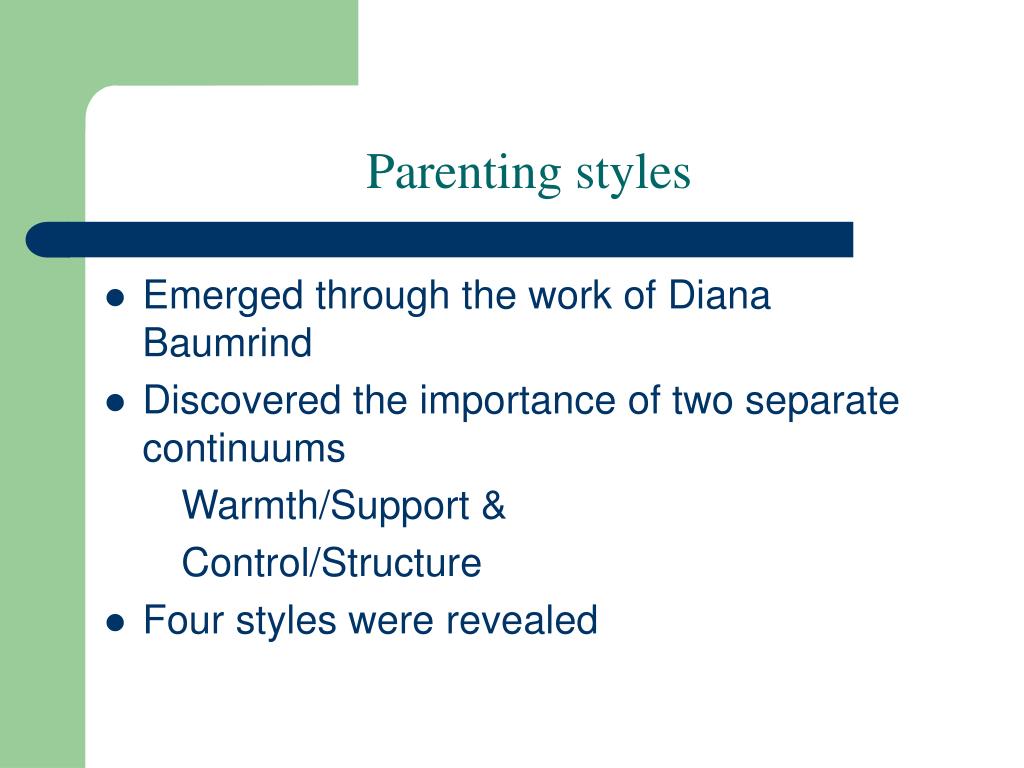 Parenting styles

- Emerged through the work of Diana Baumrind
- Discovered the importance of two separate continuums

Warmth/Support &

Control/Structure

- Four styles were revealed